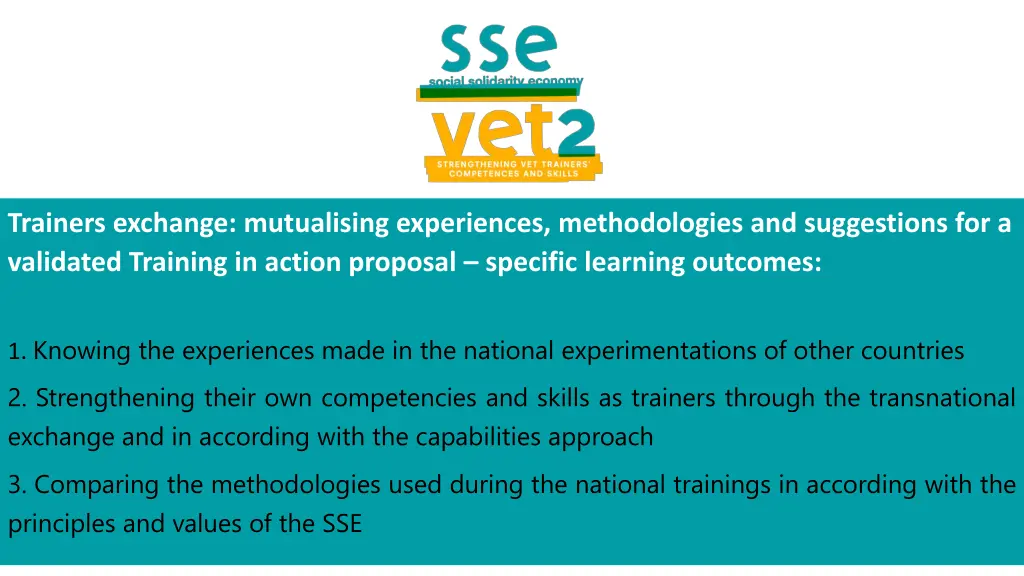 sse
social solidarity economy
vet2
STRENGTHENING VET TRAINERS' COMPETENCES AND SKILLS

Trainers exchange: mutualising experiences, methodologies and suggestions for a validated Training in action proposal – specific learning outcomes:

1. Knowing the experiences made in the national experimentations of other countries

2. Strengthening their own competencies and skills as trainers through the transnational exchange and in according with the capabilities approach

3. Comparing the methodologies used during the national trainings in according with the principles and values of the SSE